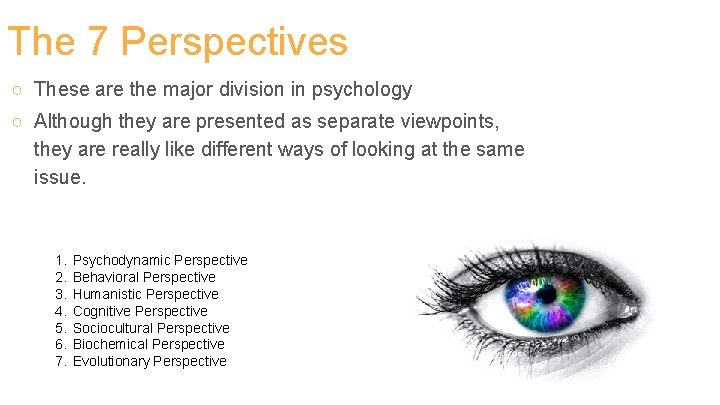 The 7 Perspectives

○ These are the major division in psychology

○ Although they are presented as separate viewpoints, they are really like different ways of looking at the same issue.

1. Psychodynamic Perspective
2. Behavioral Perspective
3. Humanistic Perspective
4. Cognitive Perspective
5. Sociocultural Perspective
6. Biochemical Perspective
7. Evolutionary Perspective